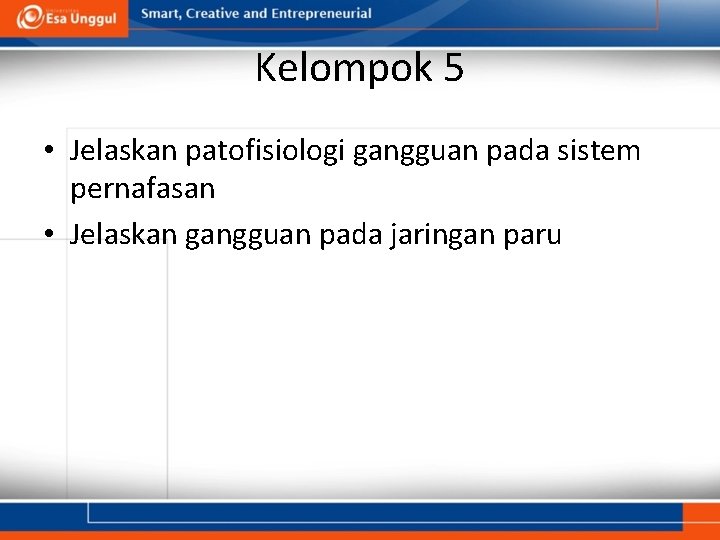 Esa Unggul

Smart, Creative and Entrepreneurial

Kelompok 5

• Jelaskan patofisiologi gangguan pada sistem pernafasan
• Jelaskan gangguan pada jaringan paru